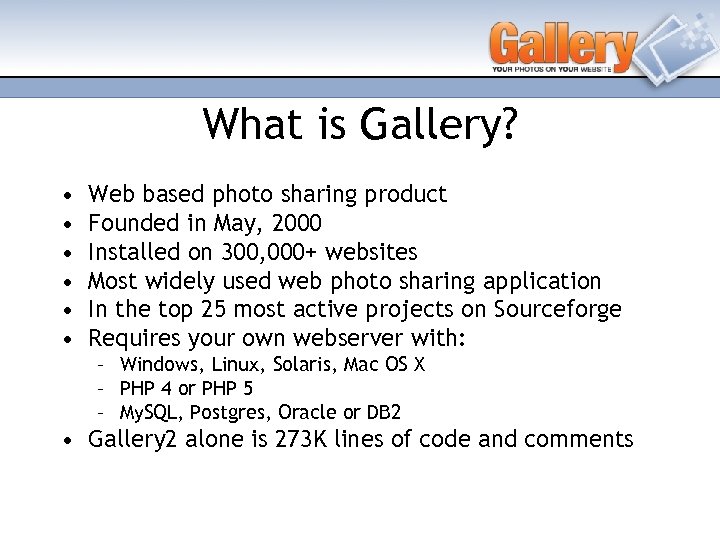 Gallery
YOUR PHOTOS ON YOUR WEBSITE

What is Gallery?

• Web based photo sharing product
• Founded in May, 2000
• Installed on 300,000+ websites
• Most widely used web photo sharing application
• In the top 25 most active projects on Sourceforge
• Requires your own webserver with:
– Windows, Linux, Solaris, Mac OS X
– PHP 4 or PHP 5
– MySQL, Postgres, Oracle or DB2
• Gallery2 alone is 273K lines of code and comments